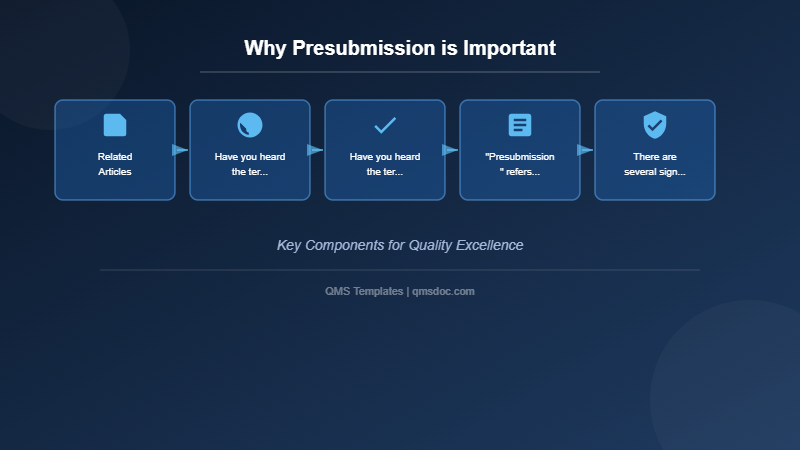 Why Presubmission is Important

Related Articles

Have you heard the ter...

Have you heard the ter...

"Presubmission " refers...

There are several sign...

Key Components for Quality Excellence

QMS Templates | qmsdoc.com